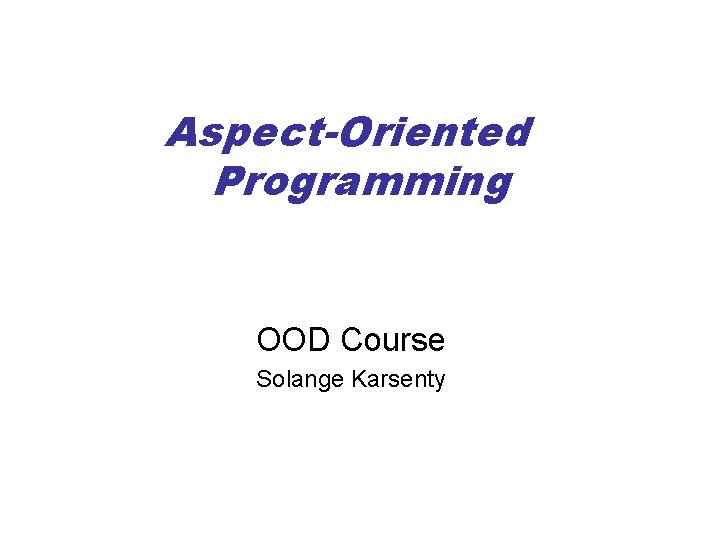 Aspect-Oriented Programming

OOD Course

Solange Karsenty